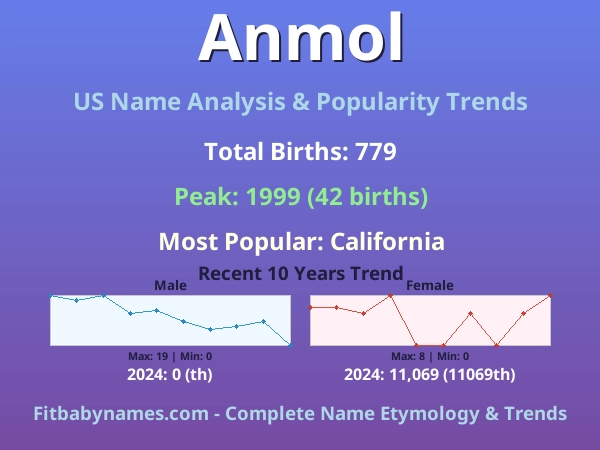 Anmol

US Name Analysis & Popularity Trends

Total Births: 779

Peak: 1999 (42 births)

Most Popular: California

Recent 10 Years Trend

Male

Max: 19 | Min: 0

2024: 0 (th)

Female

Max: 8 | Min: 0

2024: 11,069 (11069th)

Fitbabynames.com - Complete Name Etymology & Trends